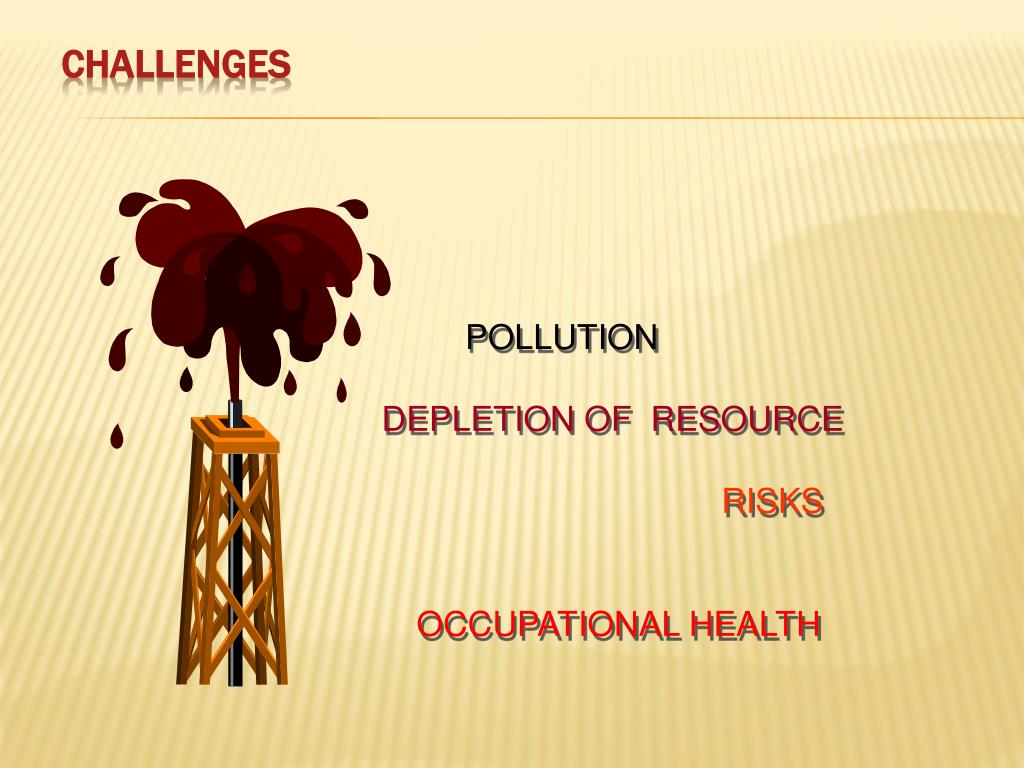 CHALLENGES

POLLUTION

DEPLETION OF  RESOURCE

RISKS

OCCUPATIONAL HEALTH